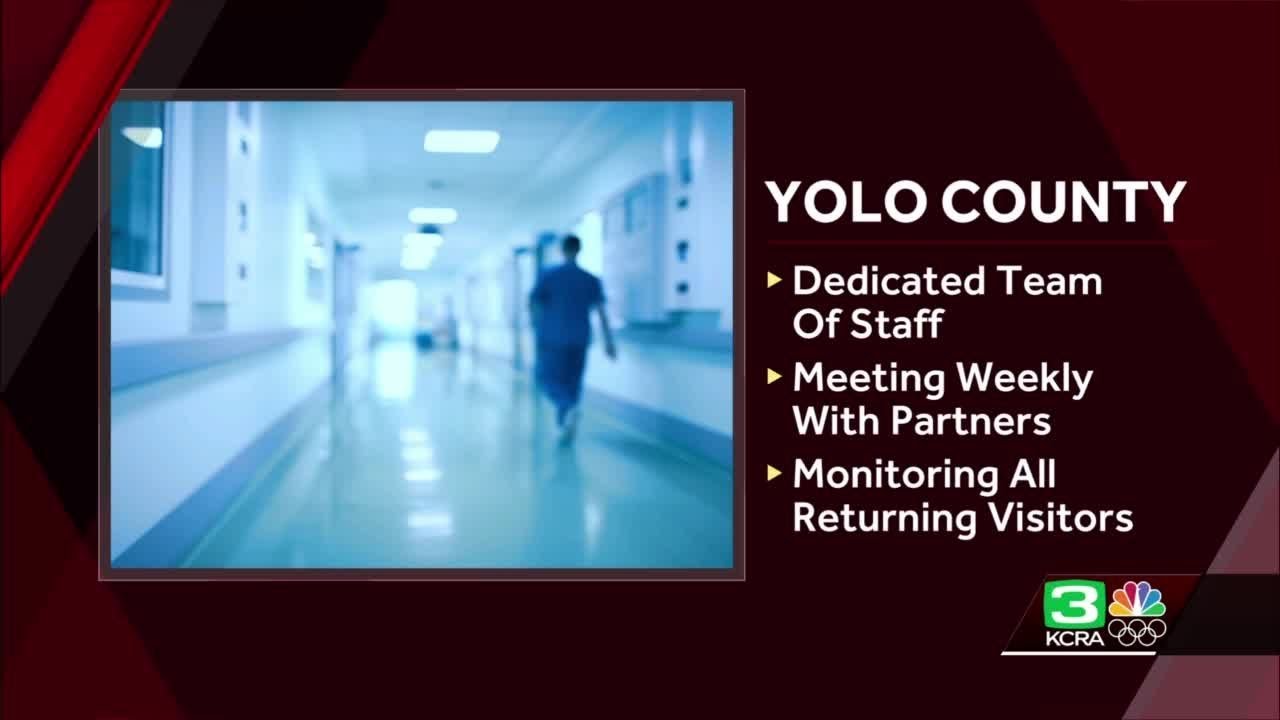 YOLO COUNTY

▸ Dedicated Team Of Staff

▸ Meeting Weekly With Partners

▸ Monitoring All Returning Visitors

3 KCRA